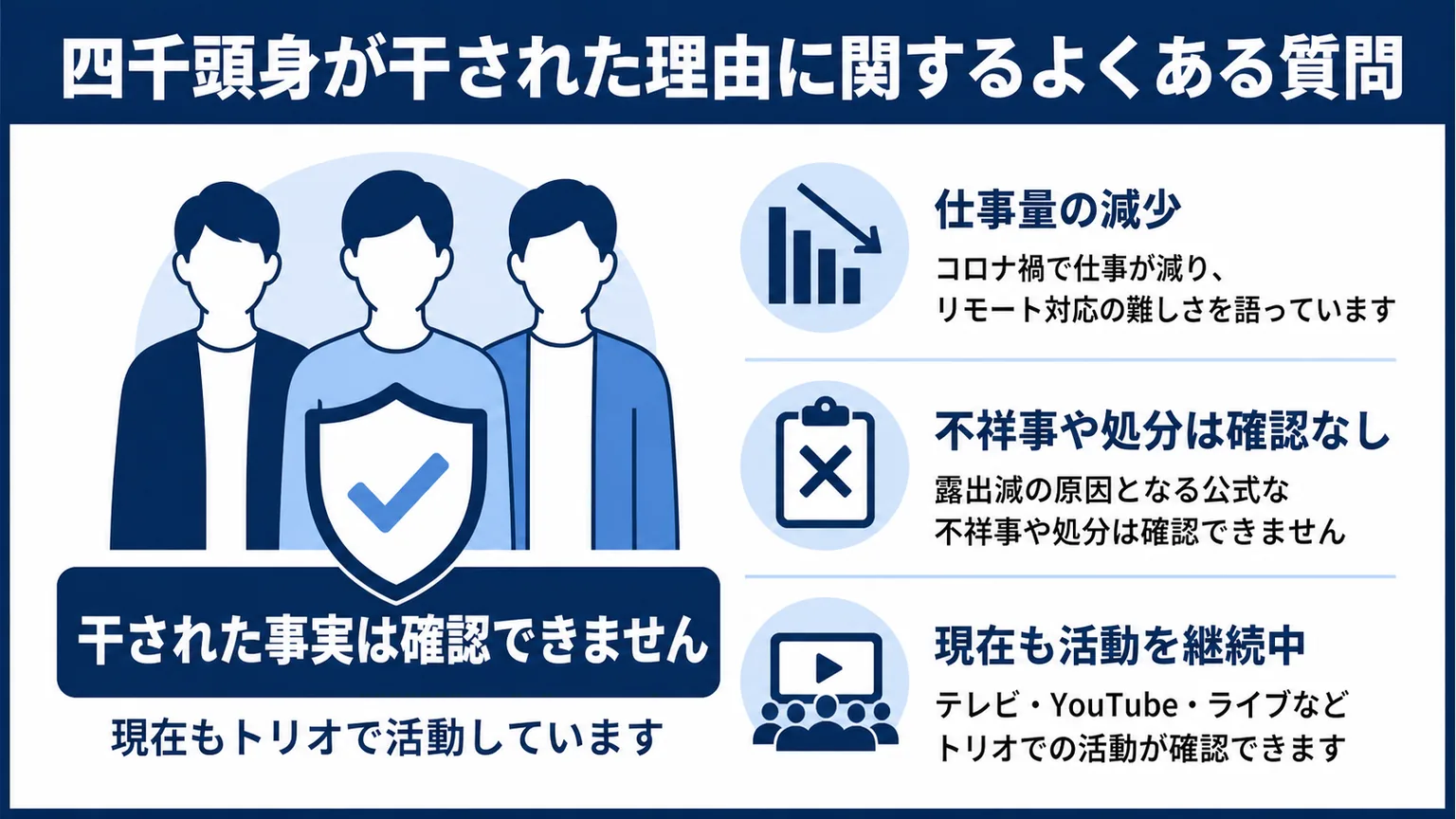 四千頭身が干された理由に関するよくある質問

干された事実は確認できません

現在もトリオで活動しています

仕事量の減少

コロナ禍で仕事が減り、リモート対応の難しさを語っています

不祥事や処分は確認なし

露出減の原因となる公式な不祥事や処分は確認できません

現在も活動を継続中

テレビ・YouTube・ライブなどトリオでの活動が確認できます